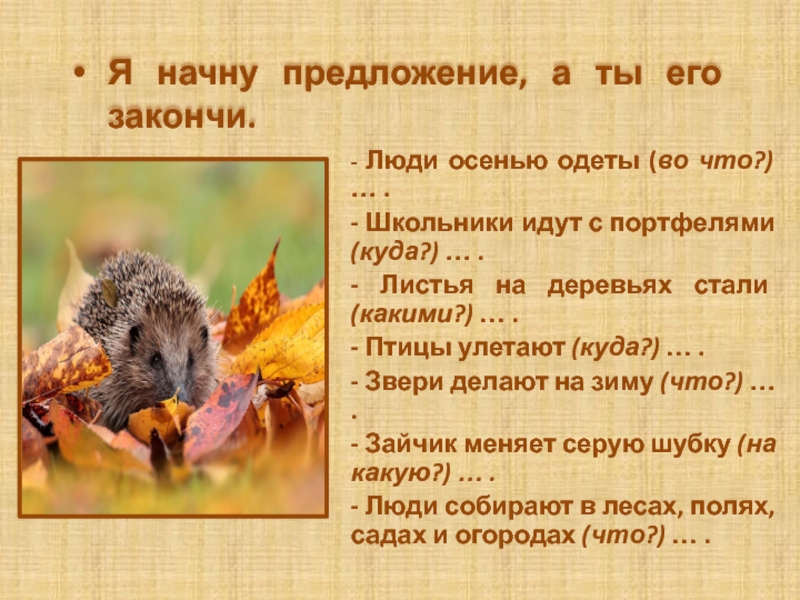 • Я начну предложение, а ты его закончи.

- Люди осенью одеты (во что?) … .

- Школьники идут с портфелями (куда?) … .

- Листья на деревьях стали (какими?) … .

- Птицы улетают (куда?) … .

- Звери делают на зиму (что?) … .

- Зайчик меняет серую шубку (на какую?) … .

- Люди собирают в лесах, полях, садах и огородах (что?) … .